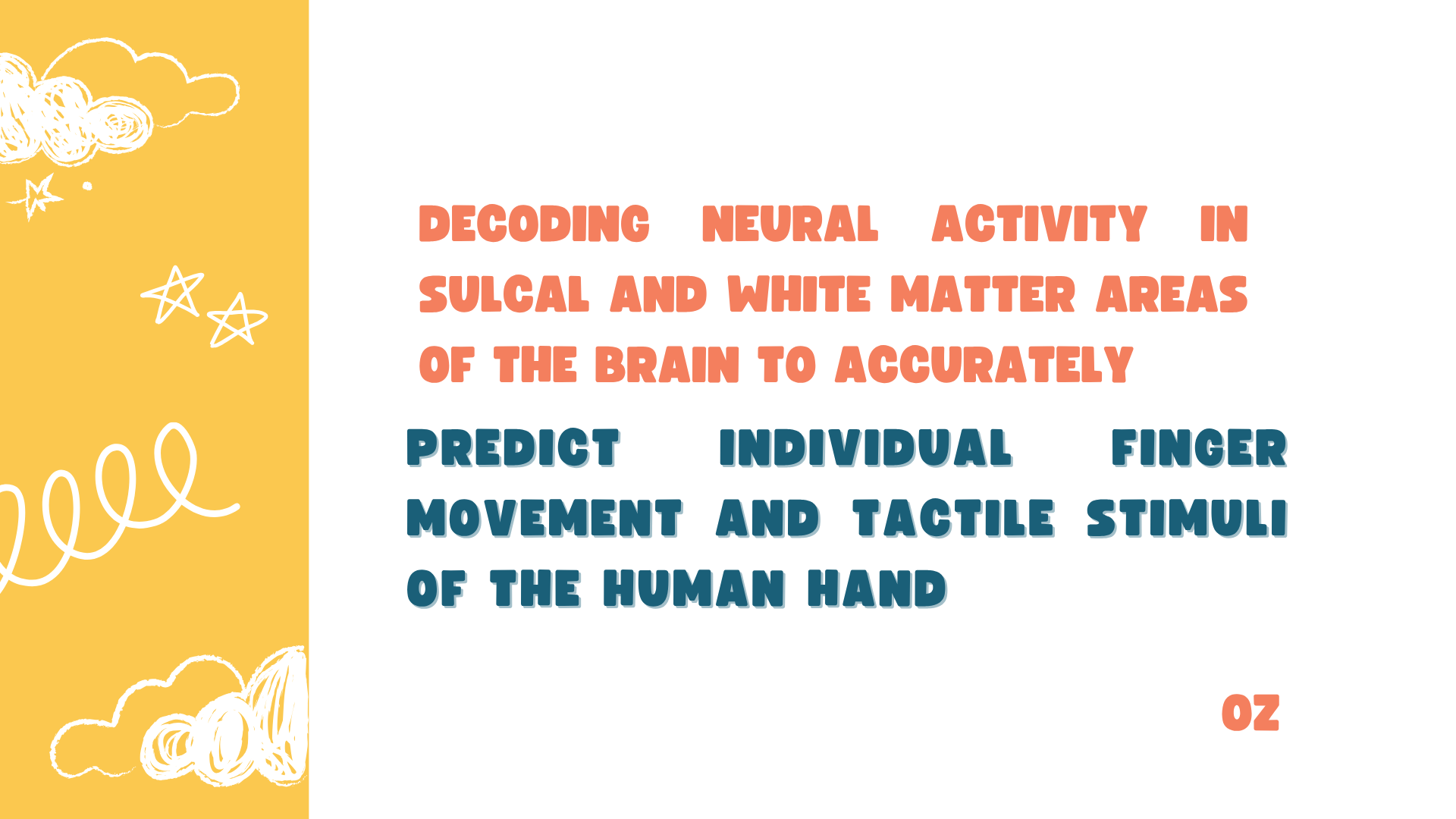 DECODING NEURAL ACTIVITY IN SULCAL AND WHITE MATTER AREAS OF THE BRAIN TO ACCURATELY

PREDICT INDIVIDUAL FINGER MOVEMENT AND TACTILE STIMULI OF THE HUMAN HAND

OZ